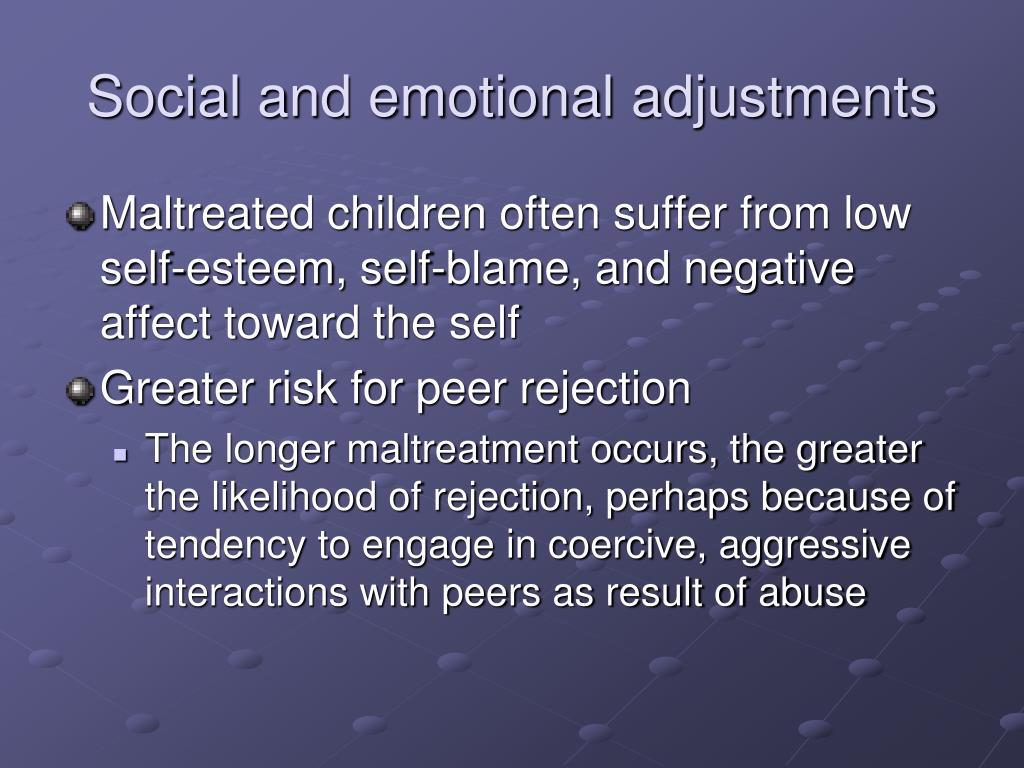 Social and emotional adjustments

Maltreated children often suffer from low self-esteem, self-blame, and negative affect toward the self

Greater risk for peer rejection

The longer maltreatment occurs, the greater the likelihood of rejection, perhaps because of tendency to engage in coercive, aggressive interactions with peers as result of abuse